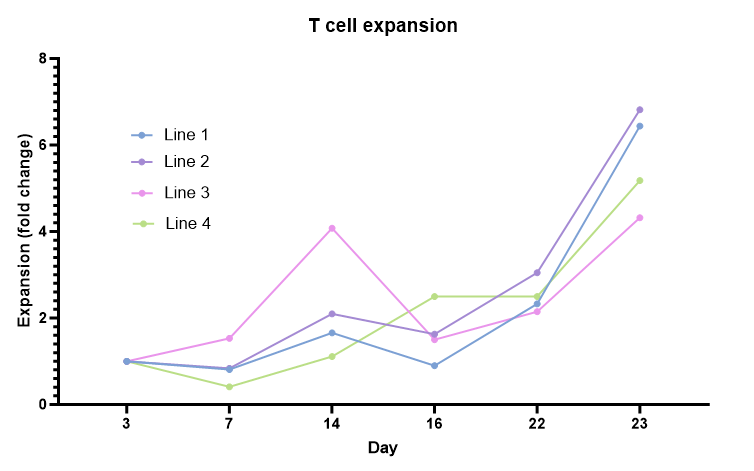 T cell expansion

Expansion (fold change)

8
6
4
2
0

Line 1
Line 2
Line 3
Line 4

3
7
14
16
22
23

Day